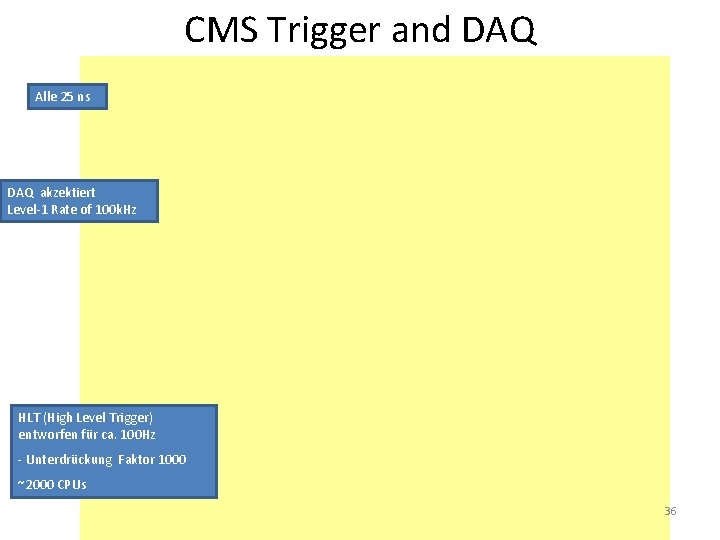 CMS Trigger and DAQ

Alle 25 ns

DAQ akzektiert
Level-1 Rate of 100kHz

HLT (High Level Trigger)
entworfen für ca. 100Hz

- Unterdrückung Faktor 1000

~2000 CPUs

36